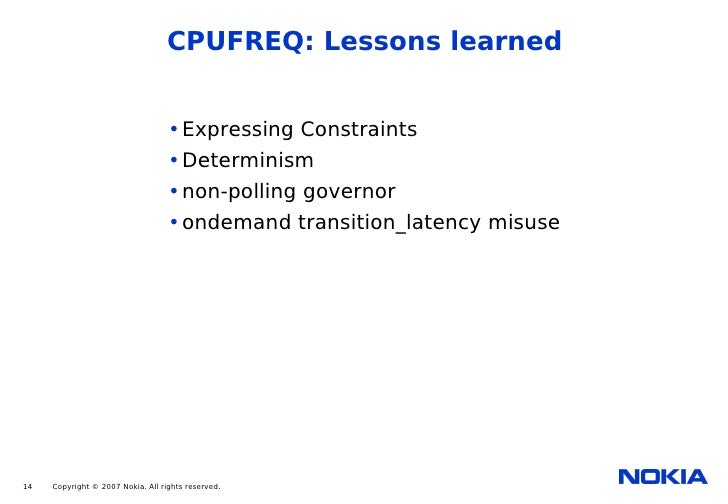 CPUFREQ: Lessons learned

• Expressing Constraints
• Determinism
• non-polling governor
• ondemand transition_latency misuse

14 Copyright © 2007 Nokia. All rights reserved.

NOKIA